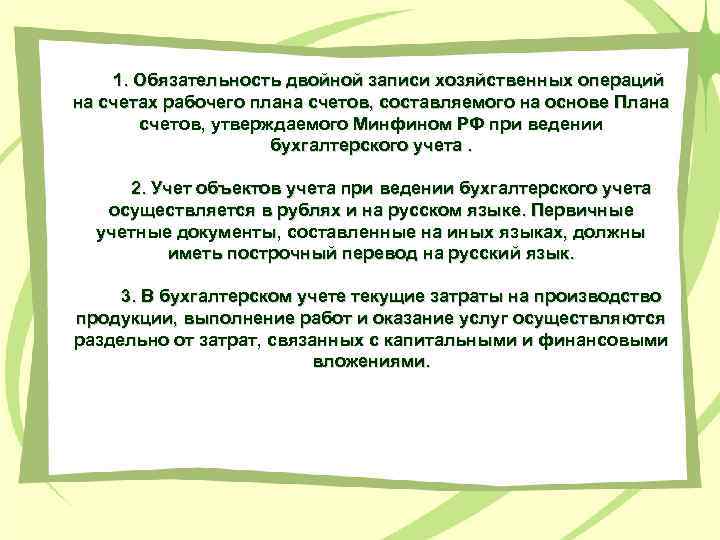 1. Обязательность двойной записи хозяйственных операций на счетах рабочего плана счетов, составляемого на основе Плана счетов, утверждаемого Минфином РФ при ведении бухгалтерского учета .

2. Учет объектов учета при ведении бухгалтерского учета осуществляется в рублях и на русском языке. Первичные учетные документы, составленные на иных языках, должны иметь построчный перевод на русский язык.

3. В бухгалтерском учете текущие затраты на производство продукции, выполнение работ и оказание услуг осуществляются раздельно от затрат, связанных с капитальными и финансовыми вложениями.